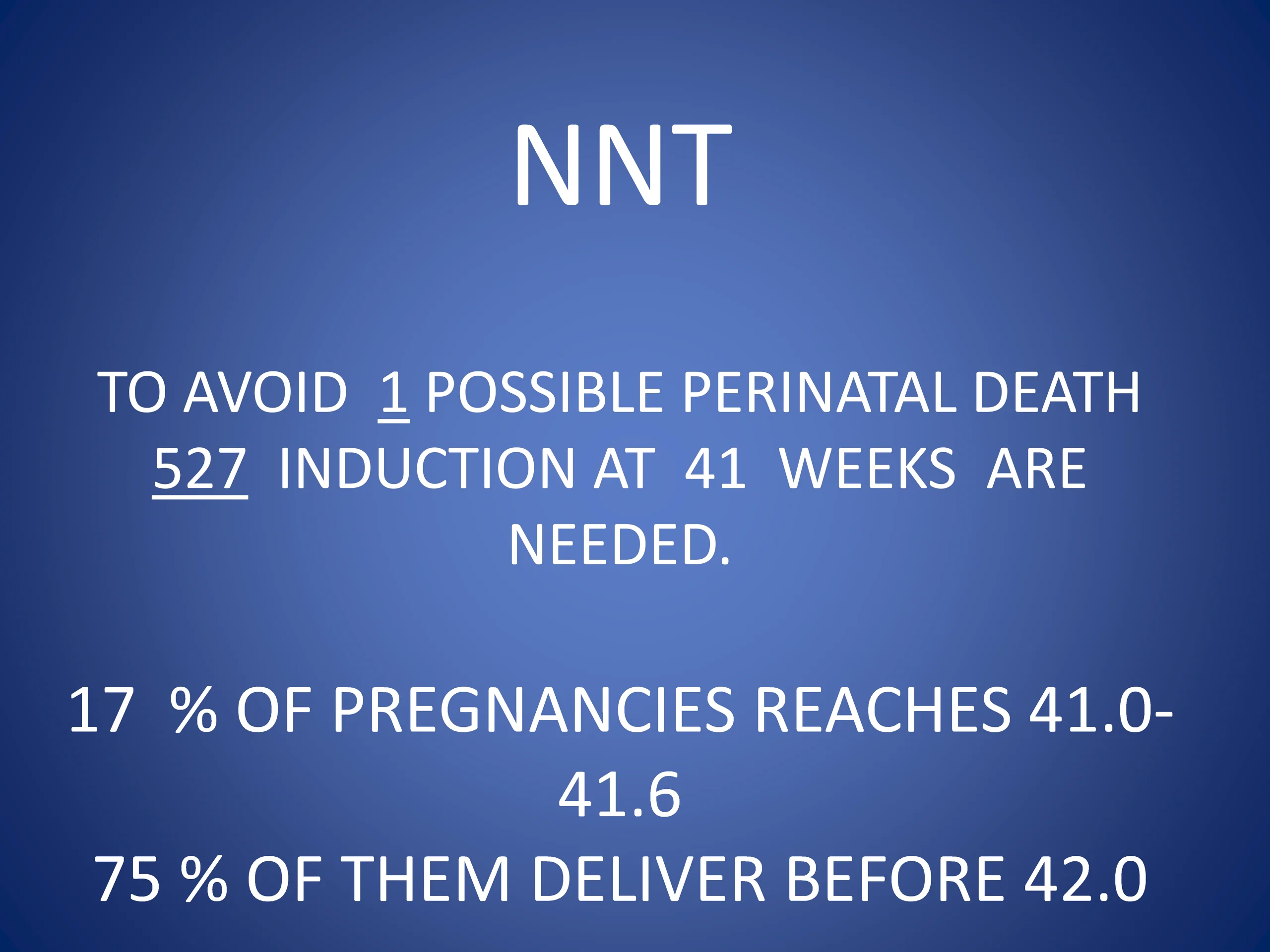 NNT

TO AVOID 1 POSSIBLE PERINATAL DEATH 527 INDUCTION AT 41 WEEKS ARE NEEDED.

17 % OF PREGNANCIES REACHES 41.0-41.6
75 % OF THEM DELIVER BEFORE 42.0